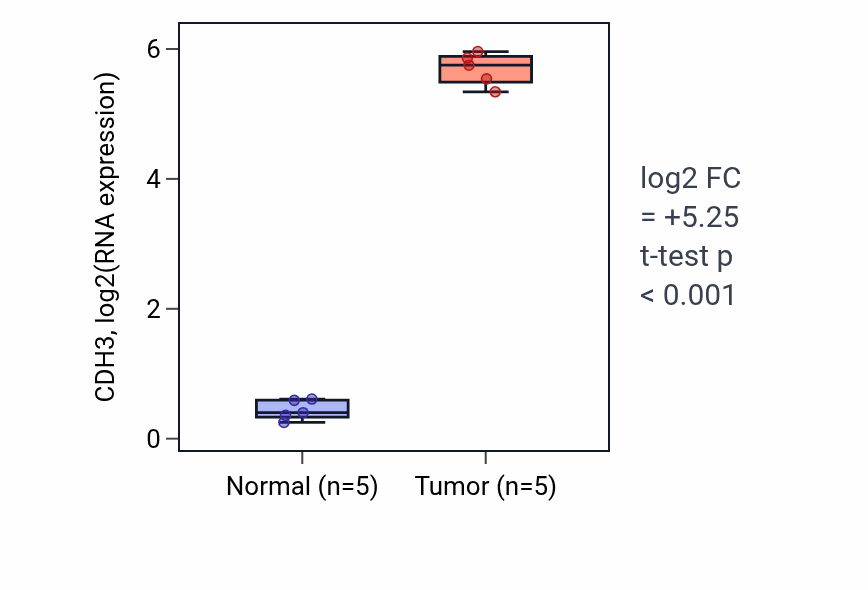 CDH3, log2(RNA expression)

6
4
2
0

Normal (n=5)
Tumor (n=5)

log2 FC
= +5.25
t-test p
< 0.001